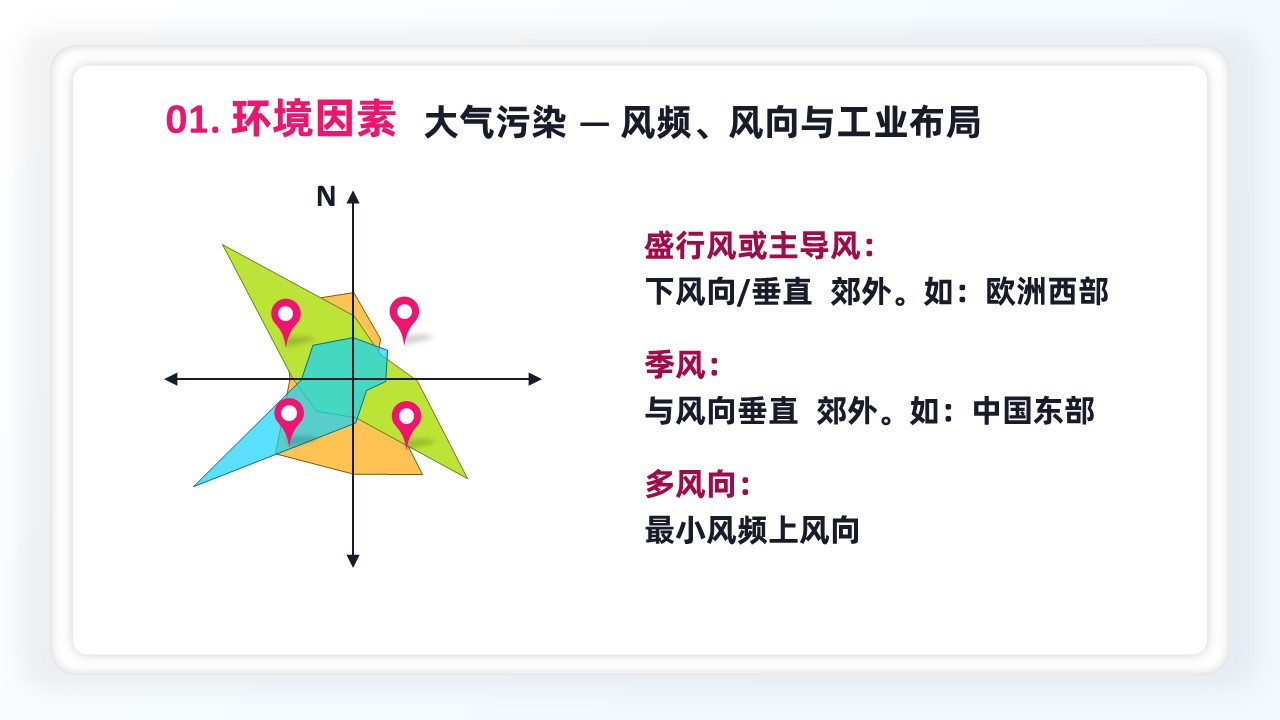 01. 环境因素 大气污染 — 风频、风向与工业布局

N

盛行风或主导风：
下风向/垂直 郊外。如：欧洲西部

季风：
与风向垂直 郊外。如：中国东部

多风向：
最小风频上风向